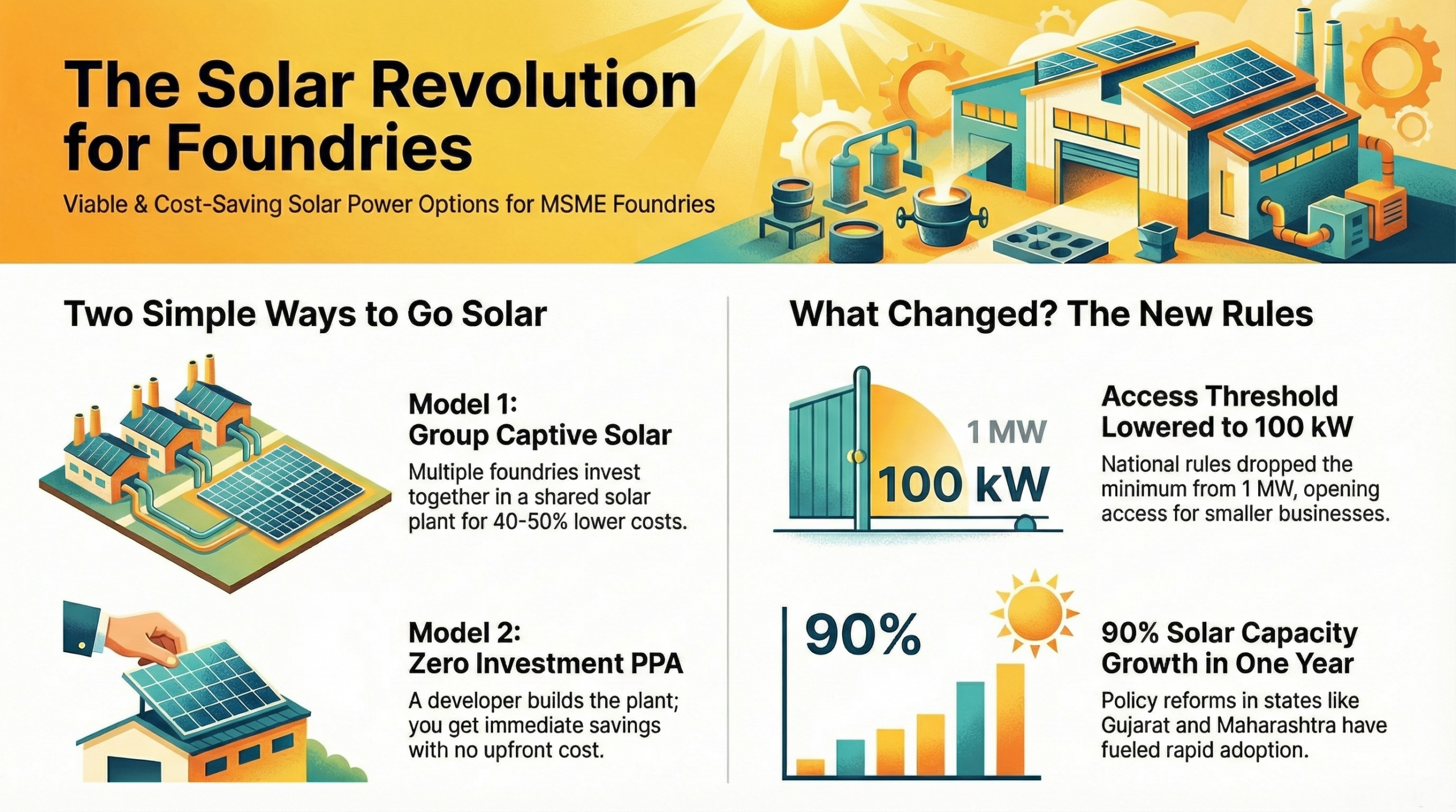 The Solar Revolution for Foundries

Viable & Cost-Saving Solar Power Options for MSME Foundries

Two Simple Ways to Go Solar

Model 1:
Group Captive Solar

Multiple foundries invest together in a shared solar plant for 40-50% lower costs.

Model 2:
Zero Investment PPA

A developer builds the plant; you get immediate savings with no upfront cost.

What Changed? The New Rules

1 MW
100 kW

Access Threshold Lowered to 100 kW

National rules dropped the minimum from 1 MW, opening access for smaller businesses.

90%

90% Solar Capacity Growth in One Year

Policy reforms in states like Gujarat and Maharashtra have fueled rapid adoption.